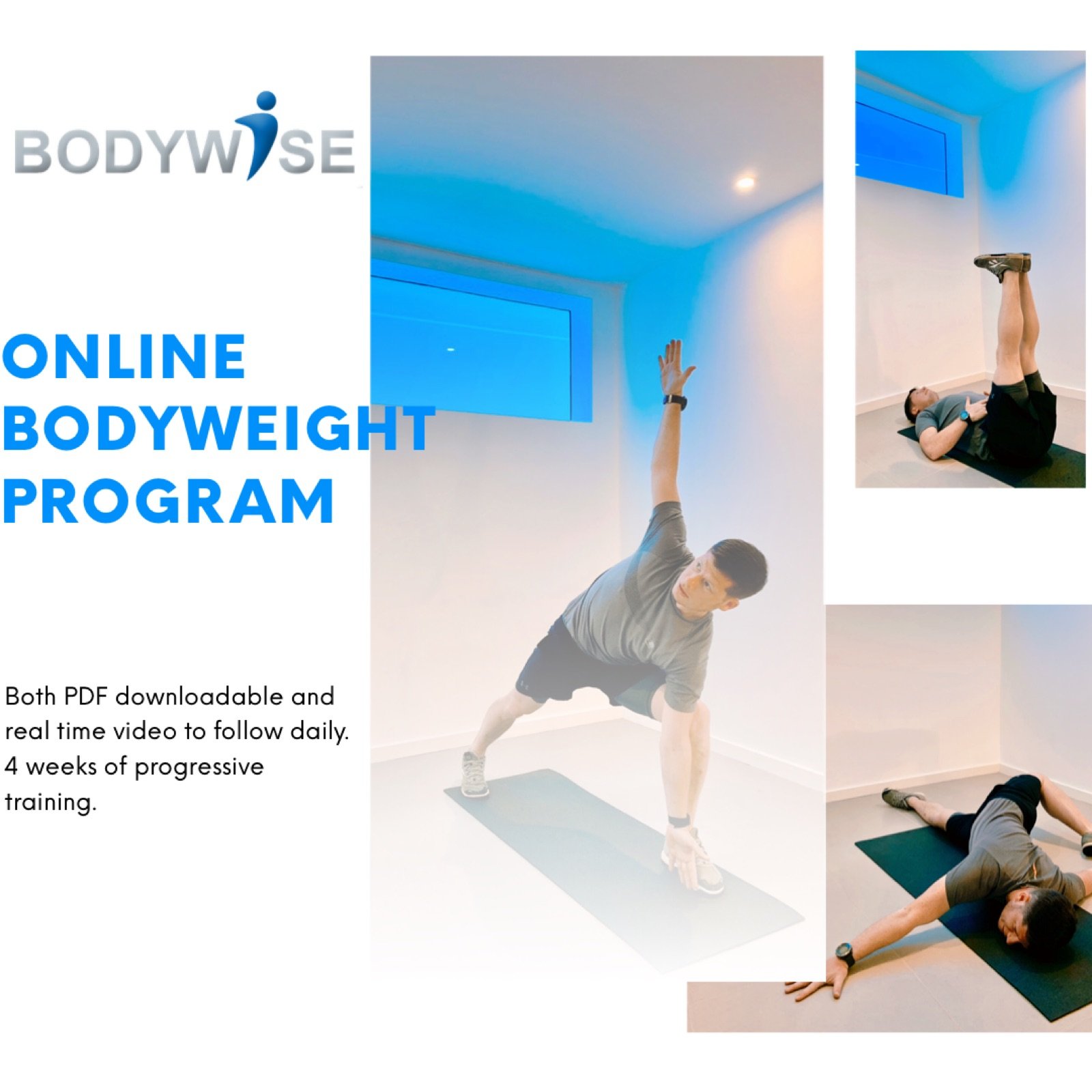 BODYWISE

ONLINE BODYWEIGHT PROGRAM

Both PDF downloadable and real time video to follow daily. 4 weeks of progressive training.